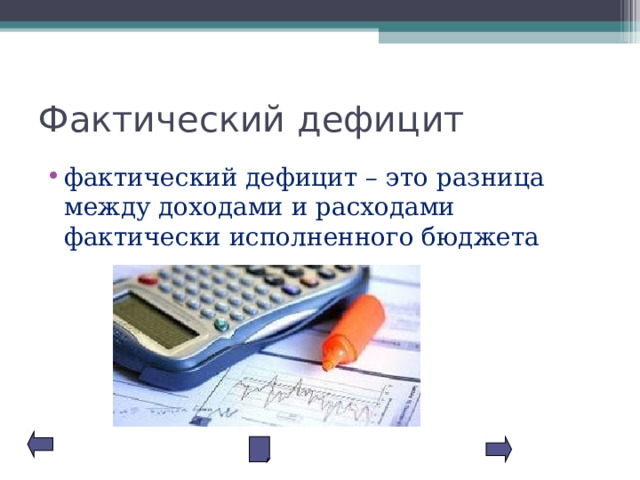 Фактический дефицит

• фактический дефицит – это разница между доходами и расходами фактически исполненного бюджета